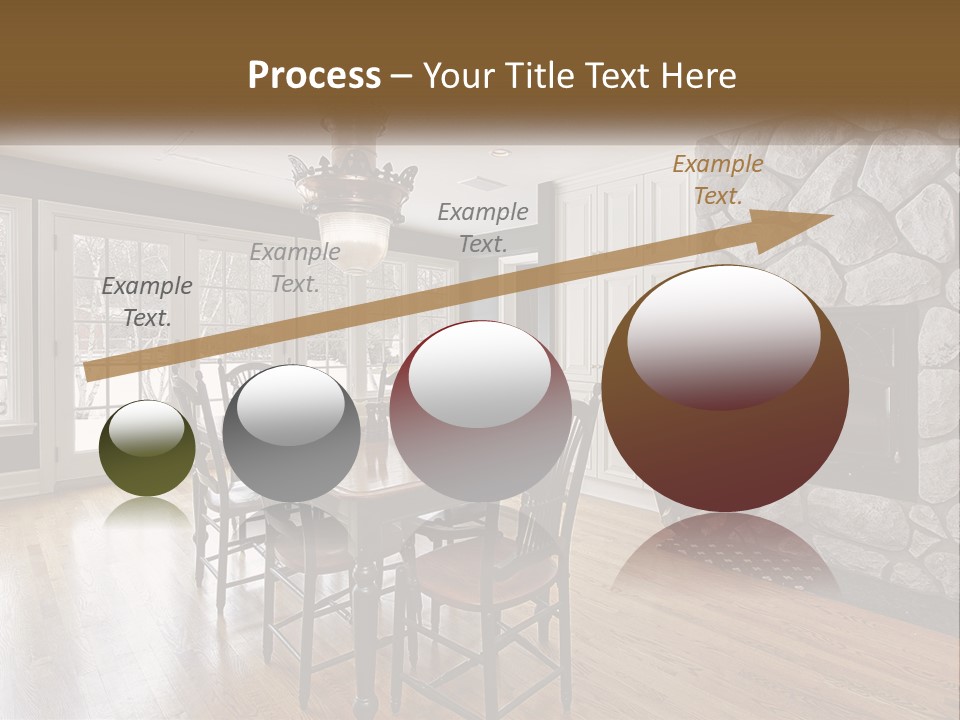 Process – Your Title Text Here

Example Text.

Example Text.

Example Text.

Example Text.